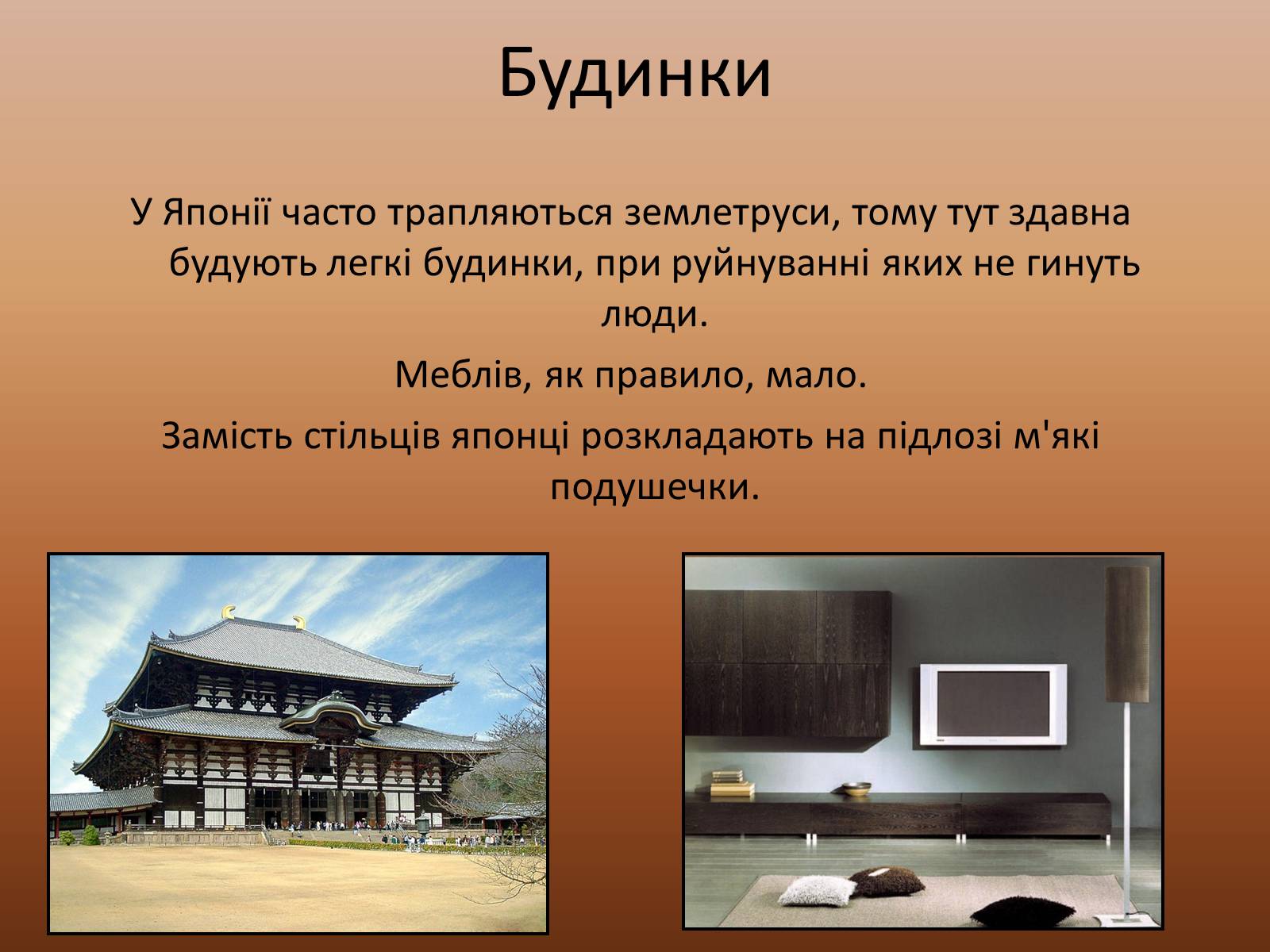 Будинки

У Японії часто трапляються землетруси, тому тут здавна будують легкі будинки, при руйнуванні яких не гинуть люди.

Меблів, як правило, мало.

Замість стільців японці розкладають на підлозі м'які подушечки.